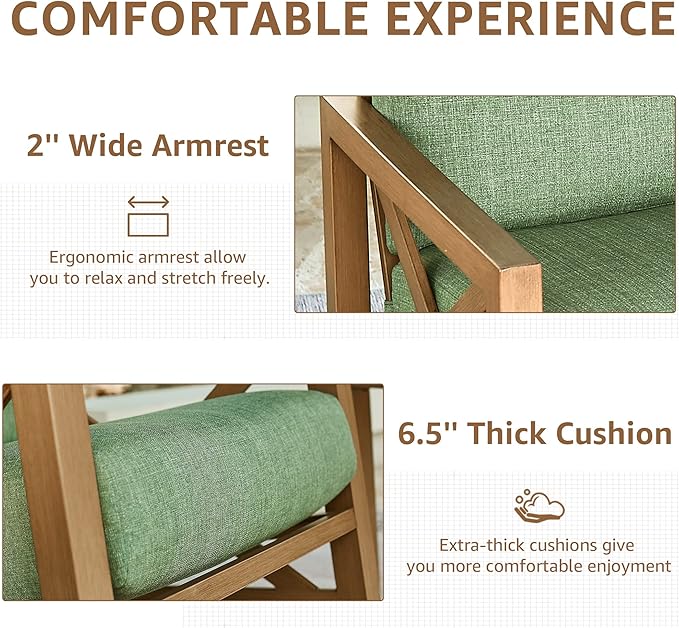 COMFORTABLE EXPERIENCE

2'' Wide Armrest

Ergonomic armrest allow you to relax and stretch freely.

6.5'' Thick Cushion

Extra-thick cushions give you more comfortable enjoyment